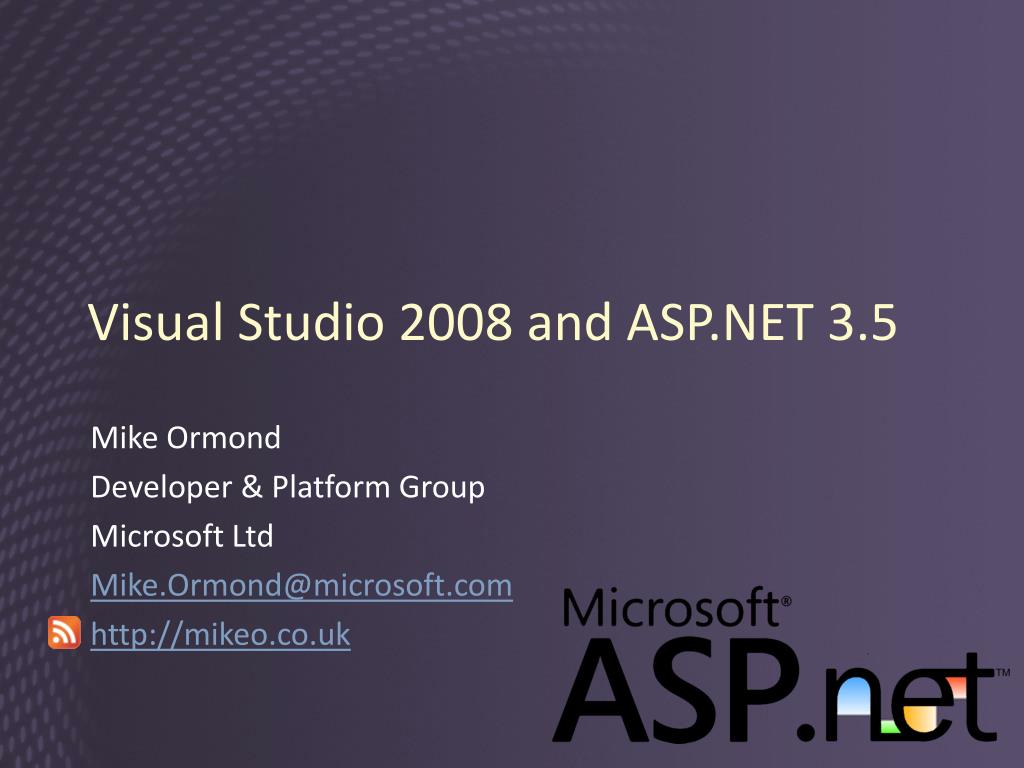 Visual Studio 2008 and ASP.NET 3.5

Mike Ormond
Developer & Platform Group
Microsoft Ltd
Mike.Ormond@microsoft.com
http://mikeo.co.uk

Microsoft®
ASP.net™